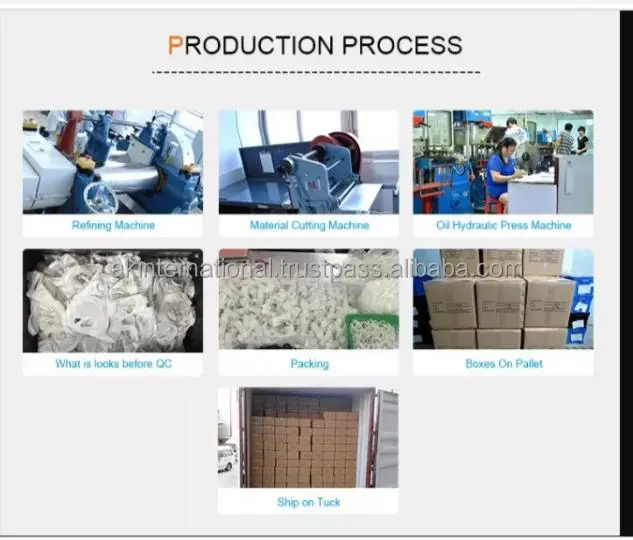 PRODUCTION PROCESS

Refining Machine

Material Cutting Machine

Oil Hydraulic Press Machine

akinternational.trustpass.alibaba.com

What is looks before QC

Packing

Boxes On Pallet

Ship on Tuck